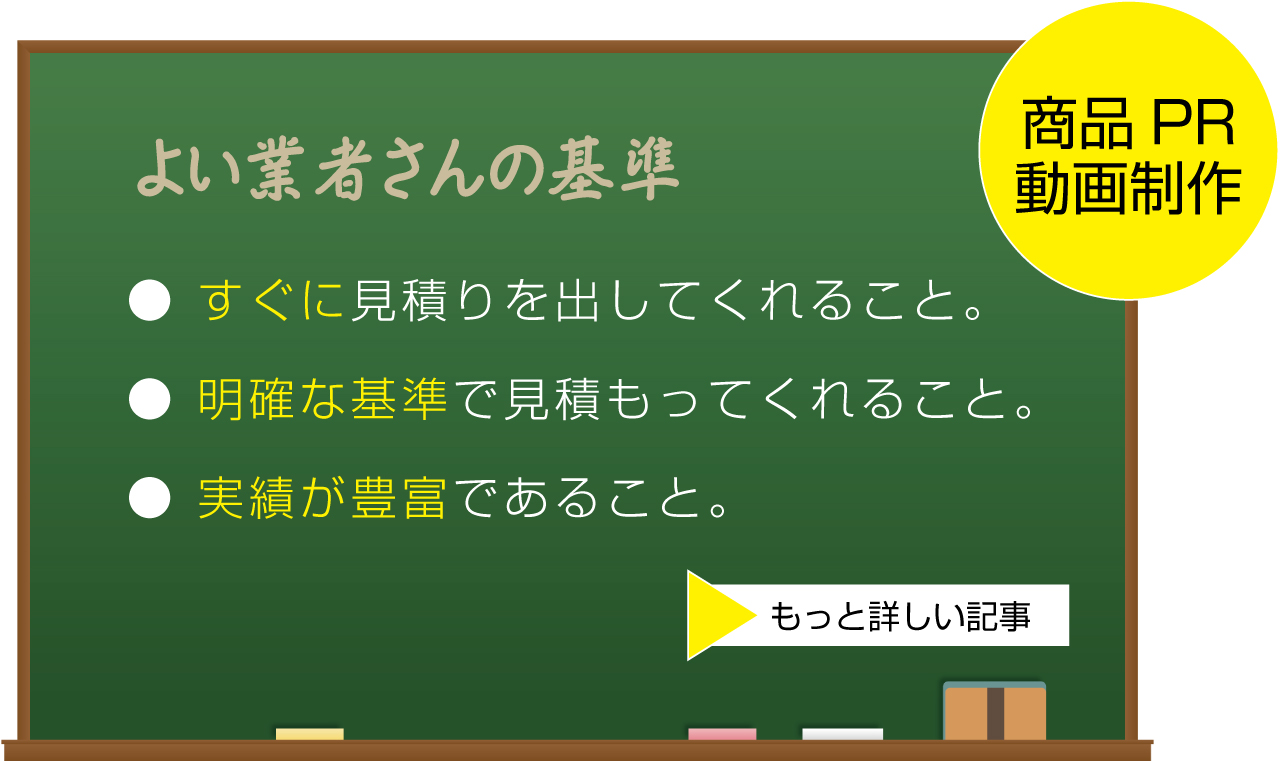 商品 PR
動画制作

よい業者さんの基準

● すぐに見積りを出してくれること。

● 明確な基準で見積もってくれること。

● 実績が豊富であること。

もっと詳しい記事